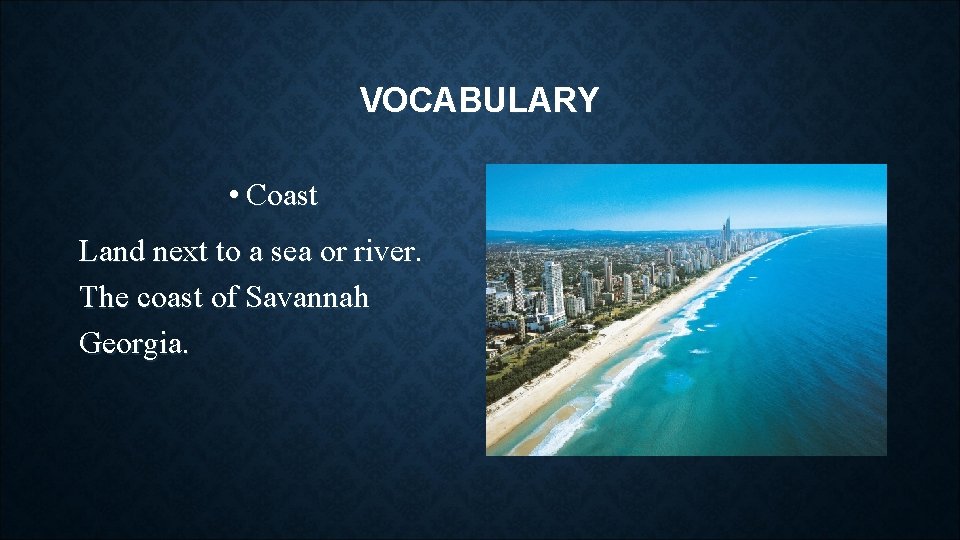 VOCABULARY

• Coast

Land next to a sea or river. The coast of Savannah Georgia.